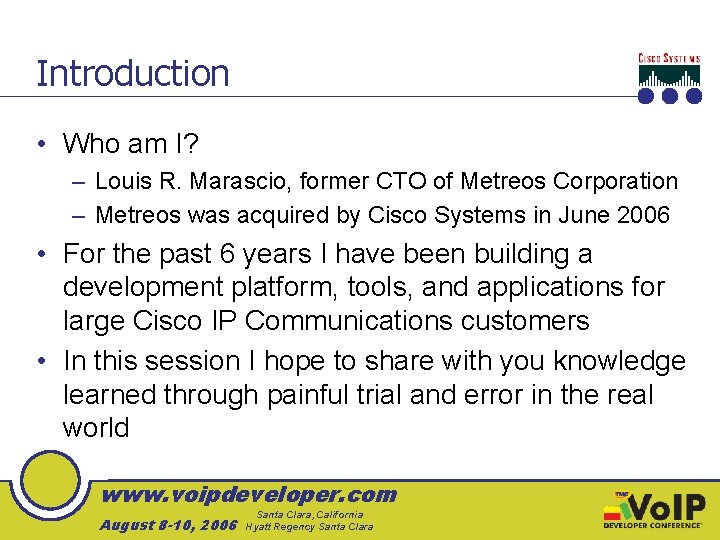 Introduction

CISCO SYSTEMS

• Who am I?
– Louis R. Marascio, former CTO of Metreos Corporation
– Metreos was acquired by Cisco Systems in June 2006

• For the past 6 years I have been building a development platform, tools, and applications for large Cisco IP Communications customers

• In this session I hope to share with you knowledge learned through painful trial and error in the real world

www.voipdeveloper.com
August 8-10, 2006
Santa Clara, California
Hyatt Regency Santa Clara

TMC
VoIP
DEVELOPER CONFERENCE